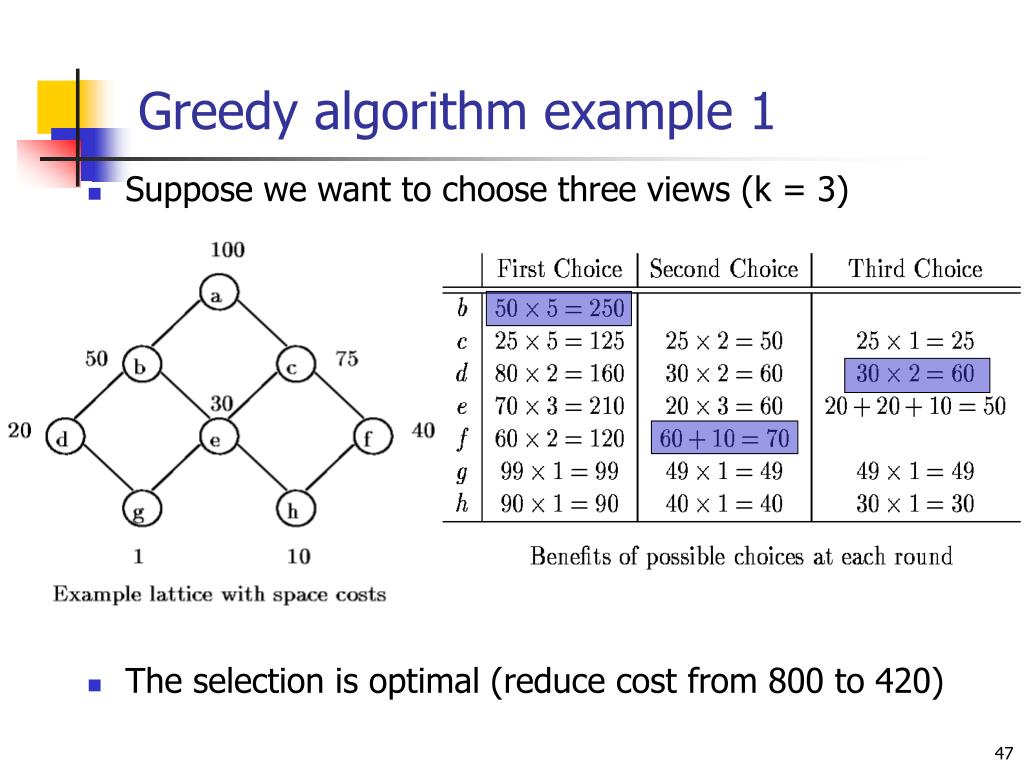 Greedy algorithm example 1

Suppose we want to choose three views (k = 3)

100

a

50 b

c 75

30

20 d

e

f 40

g

h

1

10

Example lattice with space costs

| | First Choice | Second Choice | Third Choice |
|---|---|---|---|
| $b$ | $50 \times 5 = 250$ | | |
| $c$ | $25 \times 5 = 125$ | $25 \times 2 = 50$ | $25 \times 1 = 25$ |
| $d$ | $80 \times 2 = 160$ | $30 \times 2 = 60$ | $30 \times 2 = 60$ |
| $e$ | $70 \times 3 = 210$ | $20 \times 3 = 60$ | $20 + 20 + 10 = 50$ |
| $f$ | $60 \times 2 = 120$ | $60 + 10 = 70$ | |
| $g$ | $99 \times 1 = 99$ | $49 \times 1 = 49$ | $49 \times 1 = 49$ |
| $h$ | $90 \times 1 = 90$ | $40 \times 1 = 40$ | $30 \times 1 = 30$ |

Benefits of possible choices at each round

The selection is optimal (reduce cost from 800 to 420)

47